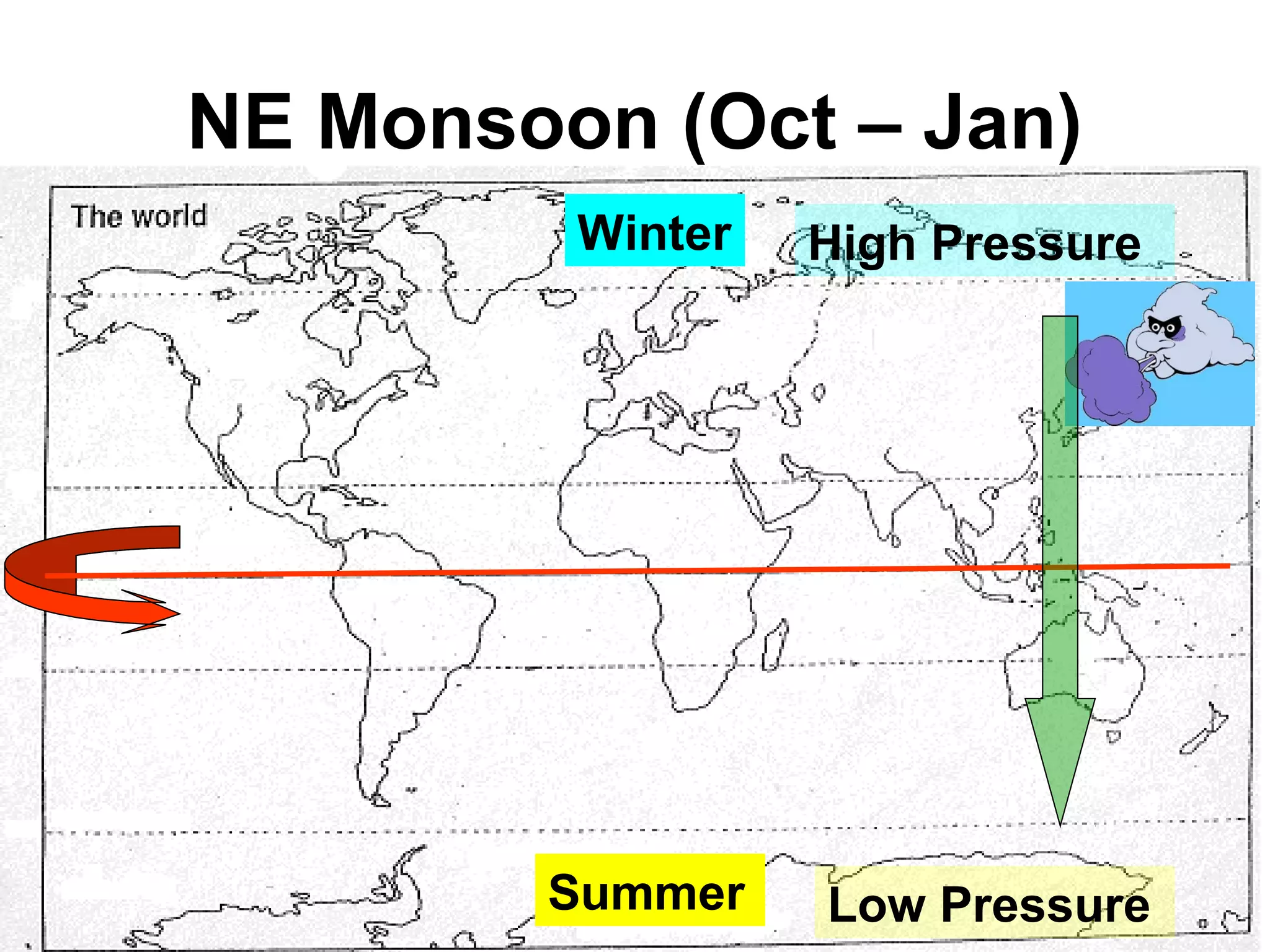 NE Monsoon (Oct – Jan)

The world

Winter

High Pressure

Summer

Low Pressure